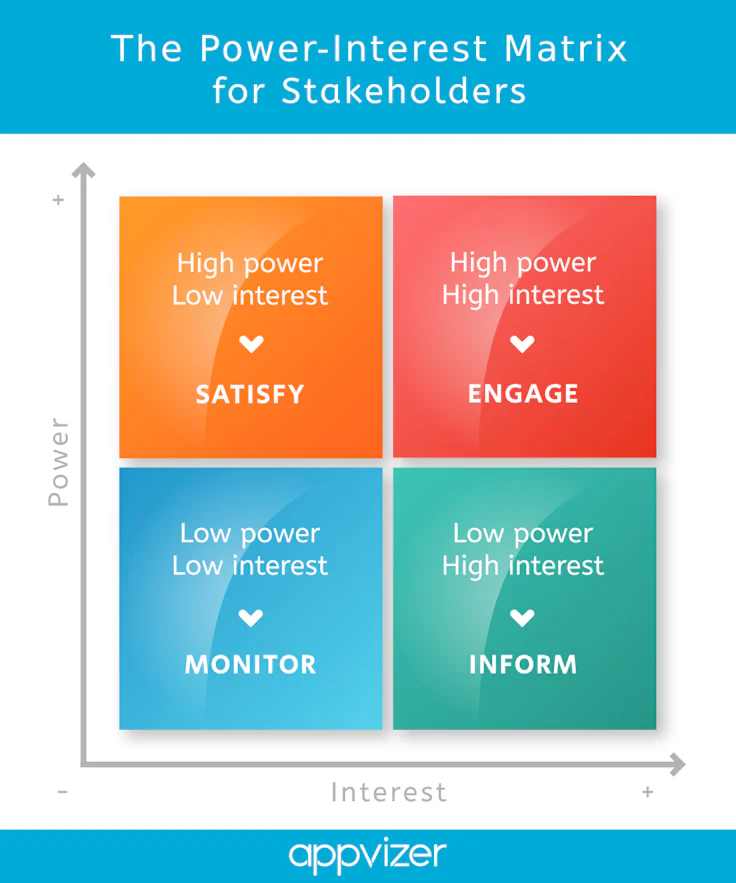 The Power-Interest Matrix for Stakeholders

+

Power

High power
Low interest

SATISFY

High power
High interest

ENGAGE

Low power
Low interest

MONITOR

Low power
High interest

INFORM

-

Interest

+

appvizer